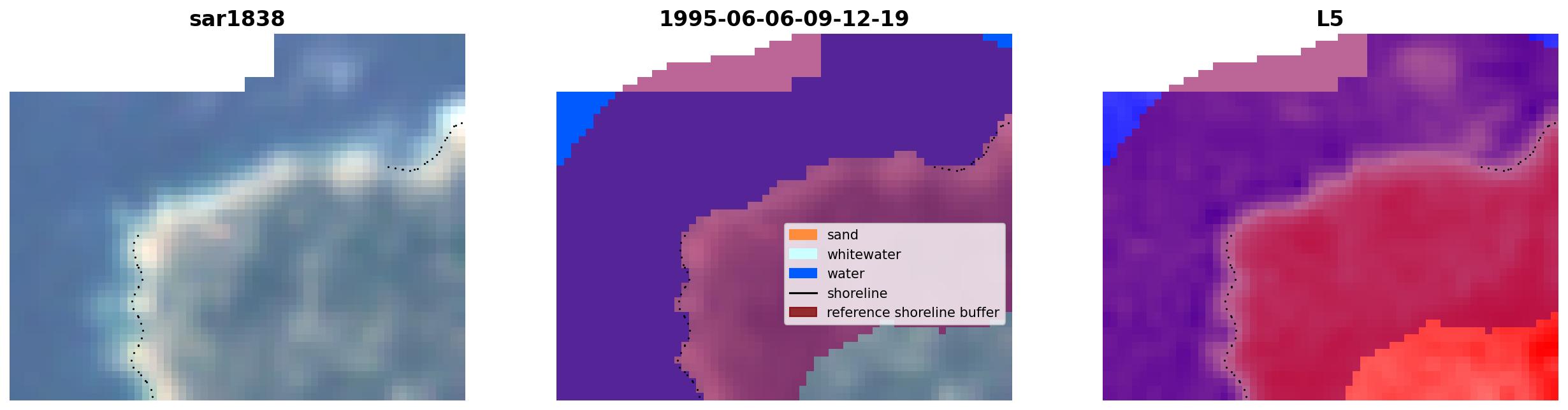 sar1838

1995-06-06-09-12-19

sand
whitewater
water
shoreline
reference shoreline buffer

L5